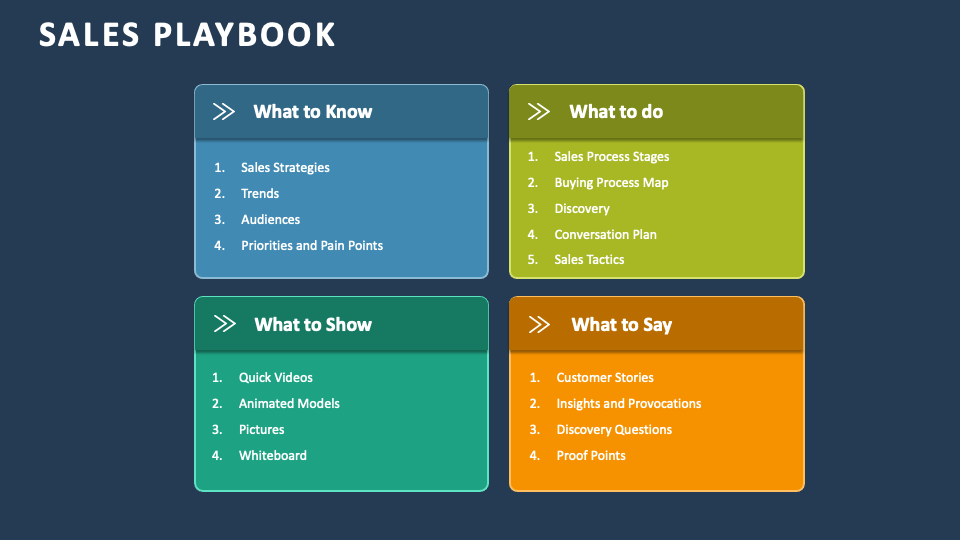 SALES PLAYBOOK

What to Know

1. Sales Strategies
2. Trends
3. Audiences
4. Priorities and Pain Points

What to do

1. Sales Process Stages
2. Buying Process Map
3. Discovery
4. Conversation Plan
5. Sales Tactics

What to Show

1. Quick Videos
2. Animated Models
3. Pictures
4. Whiteboard

What to Say

1. Customer Stories
2. Insights and Provocations
3. Discovery Questions
4. Proof Points